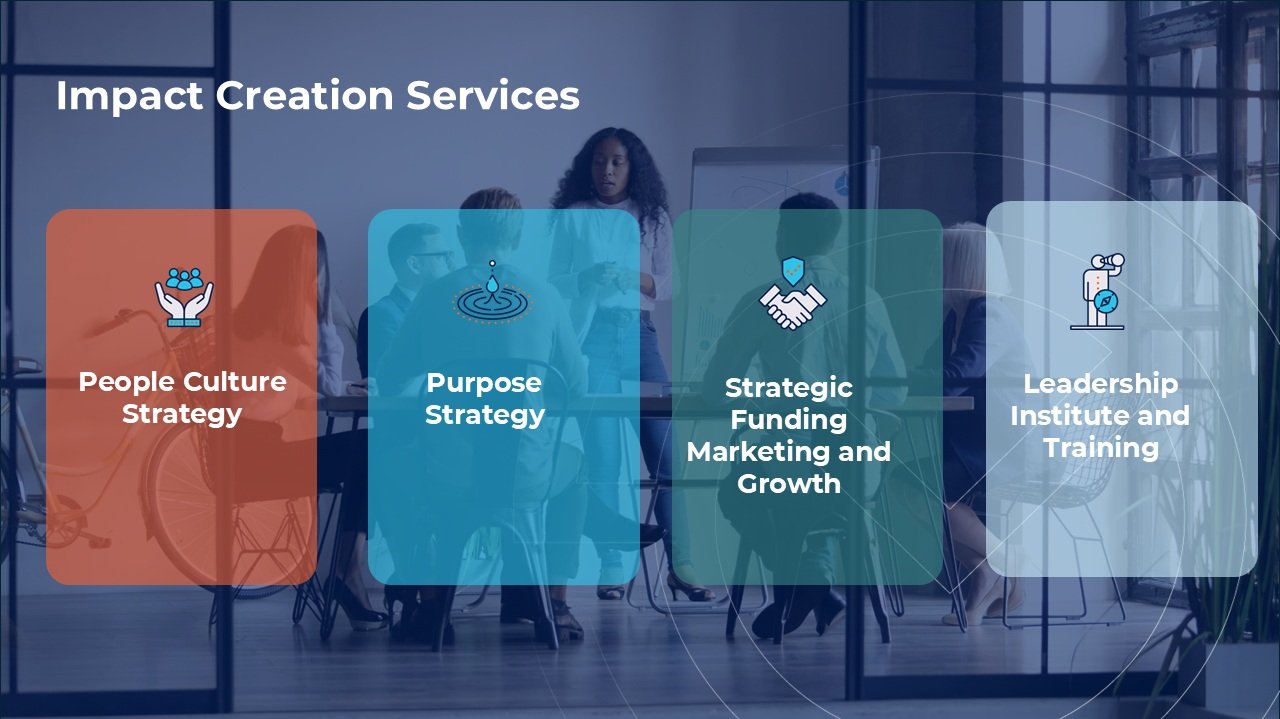 Impact Creation Services

People Culture Strategy

Purpose Strategy

Strategic Funding Marketing and Growth

Leadership Institute and Training